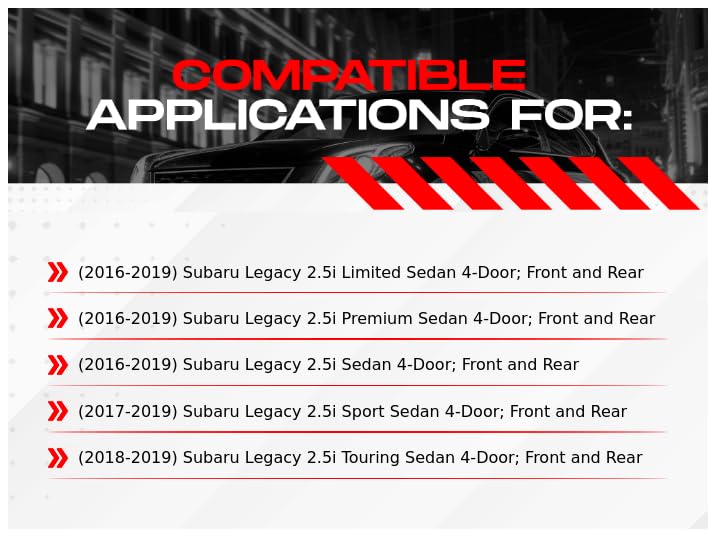 COMPATIBLE
APPLICATIONS FOR:

(2016-2019) Subaru Legacy 2.5i Limited Sedan 4-Door; Front and Rear

(2016-2019) Subaru Legacy 2.5i Premium Sedan 4-Door; Front and Rear

(2016-2019) Subaru Legacy 2.5i Sedan 4-Door; Front and Rear

(2017-2019) Subaru Legacy 2.5i Sport Sedan 4-Door; Front and Rear

(2018-2019) Subaru Legacy 2.5i Touring Sedan 4-Door; Front and Rear